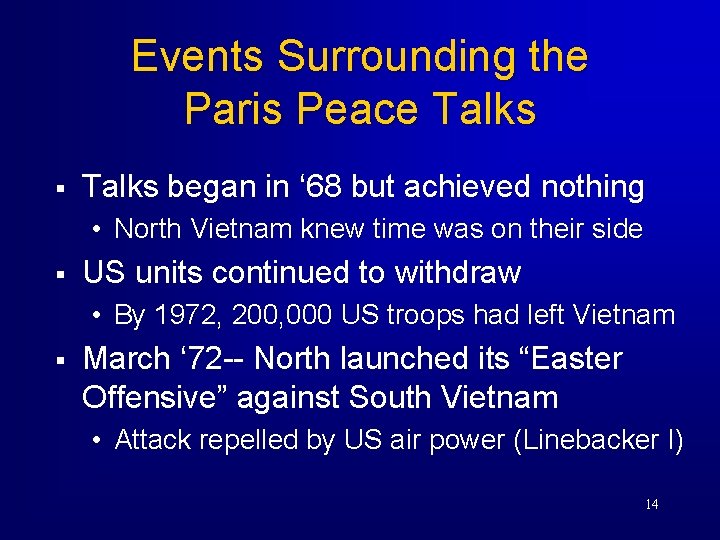 Events Surrounding the Paris Peace Talks

▪ Talks began in ‘68 but achieved nothing
• North Vietnam knew time was on their side

▪ US units continued to withdraw
• By 1972, 200,000 US troops had left Vietnam

▪ March ‘72-- North launched its “Easter Offensive” against South Vietnam
• Attack repelled by US air power (Linebacker I)

14